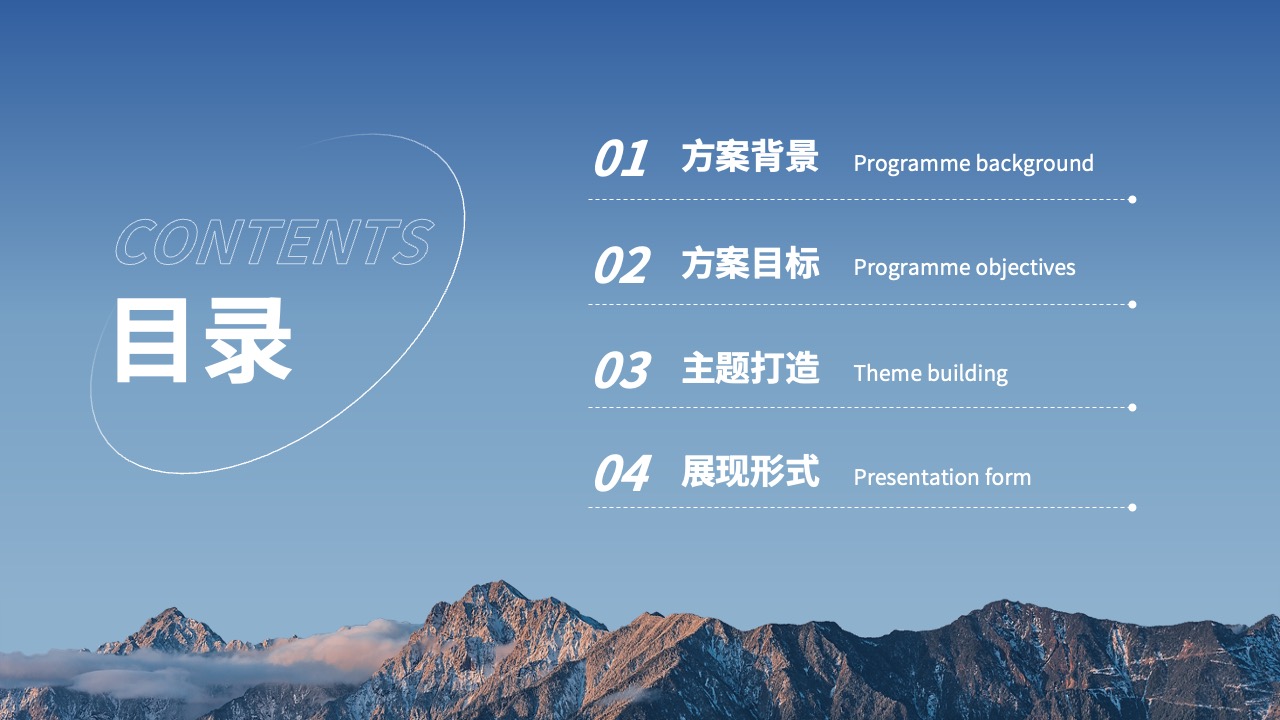 CONTENTS

目录

01 方案背景 Programme background

02 方案目标 Programme objectives

03 主题打造 Theme building

04 展现形式 Presentation form